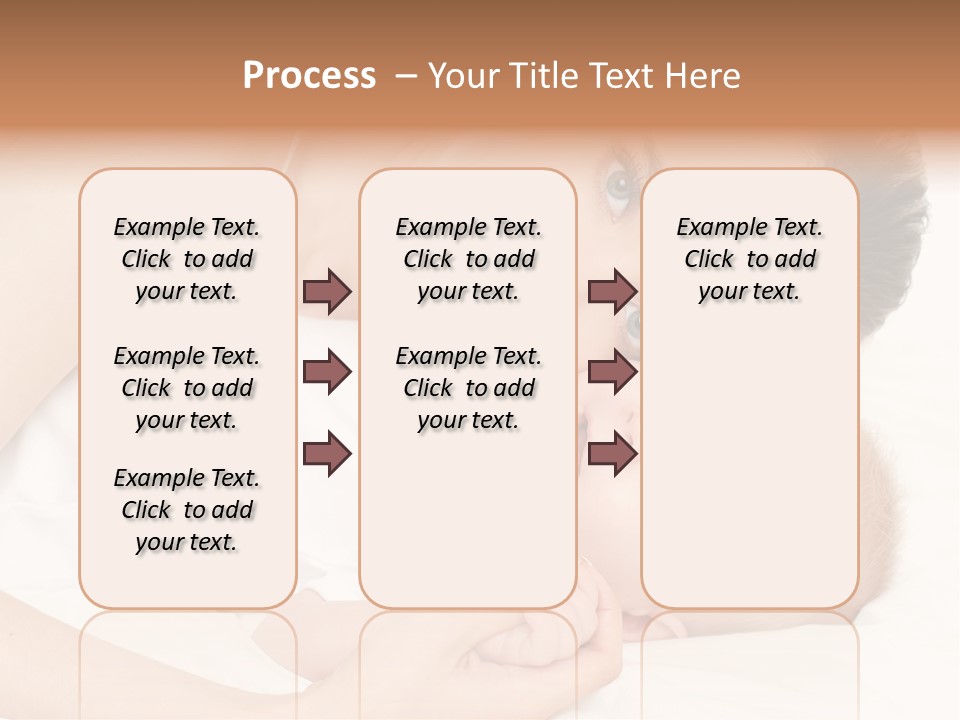 Process – Your Title Text Here

Example Text. Click to add your text.

Example Text. Click to add your text.

Example Text. Click to add your text.

Example Text. Click to add your text.

Example Text. Click to add your text.

Example Text. Click to add your text.